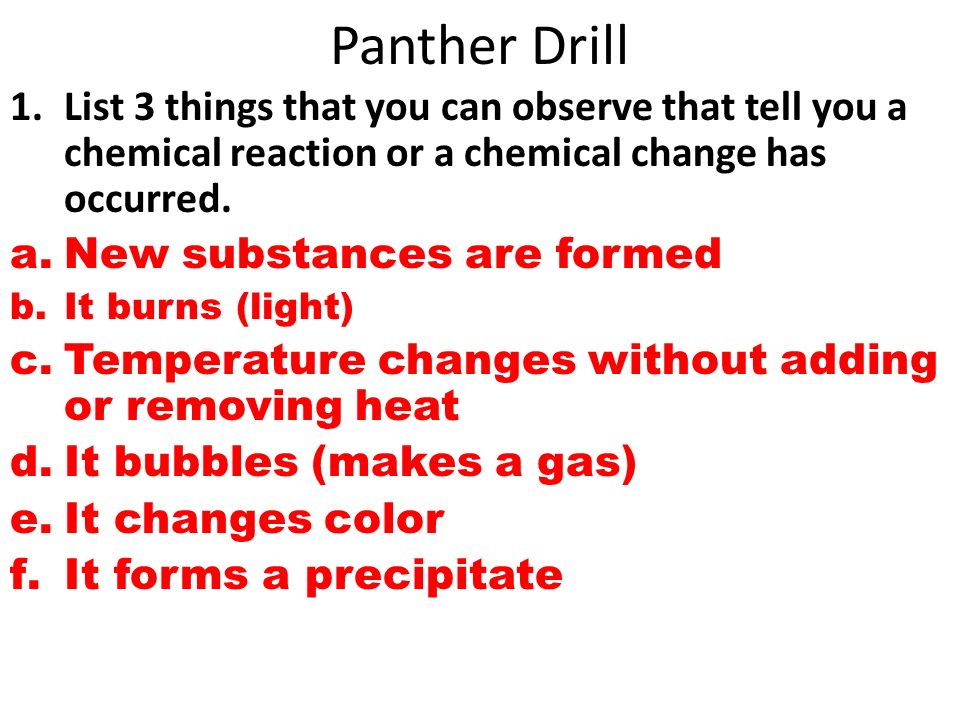 Panther Drill

1. List 3 things that you can observe that tell you a chemical reaction or a chemical change has occurred.

a. New substances are formed
b. It burns (light)
c. Temperature changes without adding or removing heat
d. It bubbles (makes a gas)
e. It changes color
f. It forms a precipitate